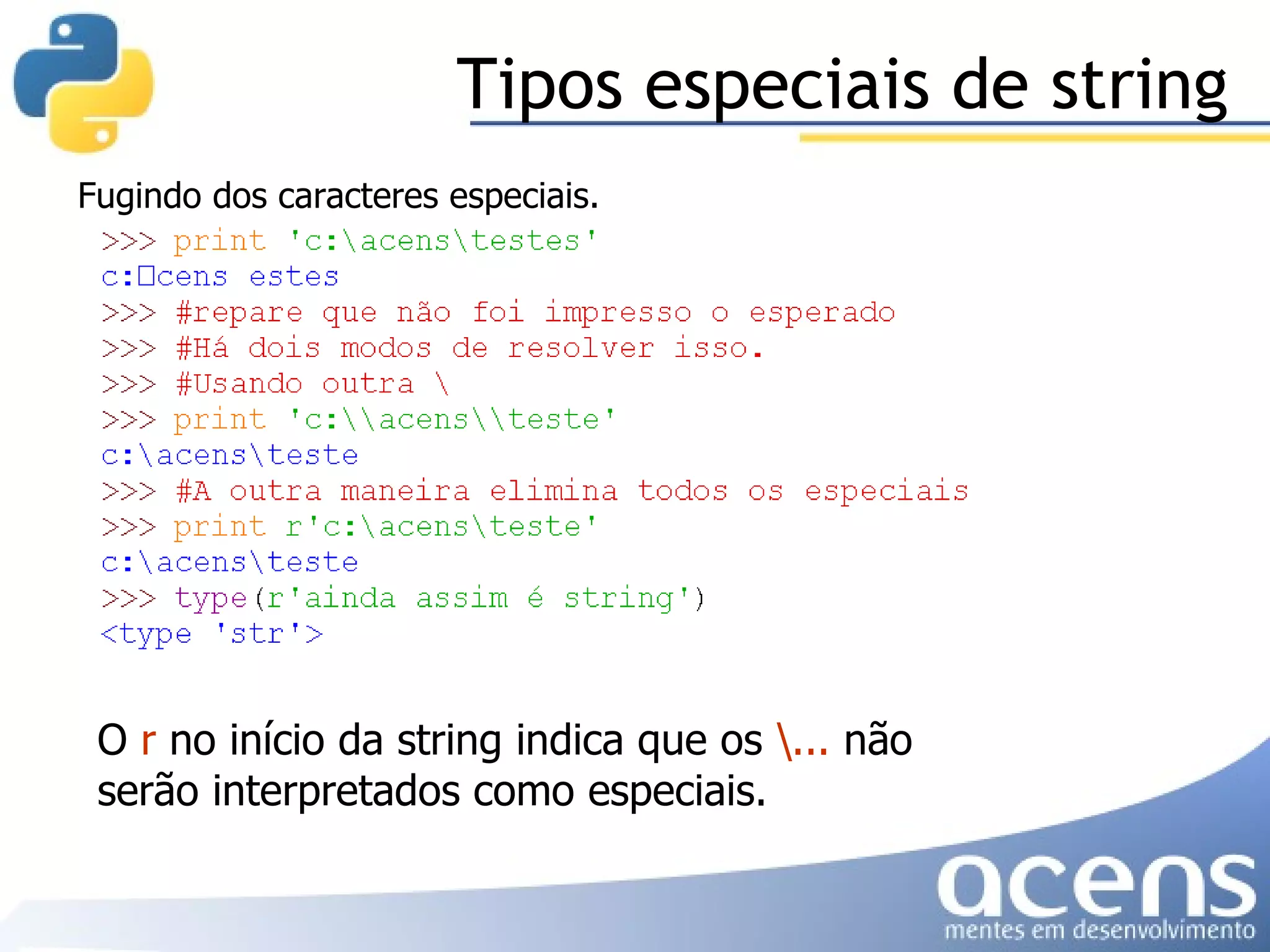 Tipos especiais de string

Fugindo dos caracteres especiais.

>>> print 'c:\acens\testes'
c:□cens estes
>>> #repare que não foi impresso o esperado
>>> #Há dois modos de resolver isso.
>>> #Usando outra \
>>> print 'c:\\acens\\teste'
c:\acens\teste
>>> #A outra maneira elimina todos os especiais
>>> print r'c:\acens\teste'
c:\acens\teste
>>> type(r'ainda assim é string')
<type 'str'>

O r no início da string indica que os \... não serão interpretados como especiais.

acens
mentes em desenvolvimento